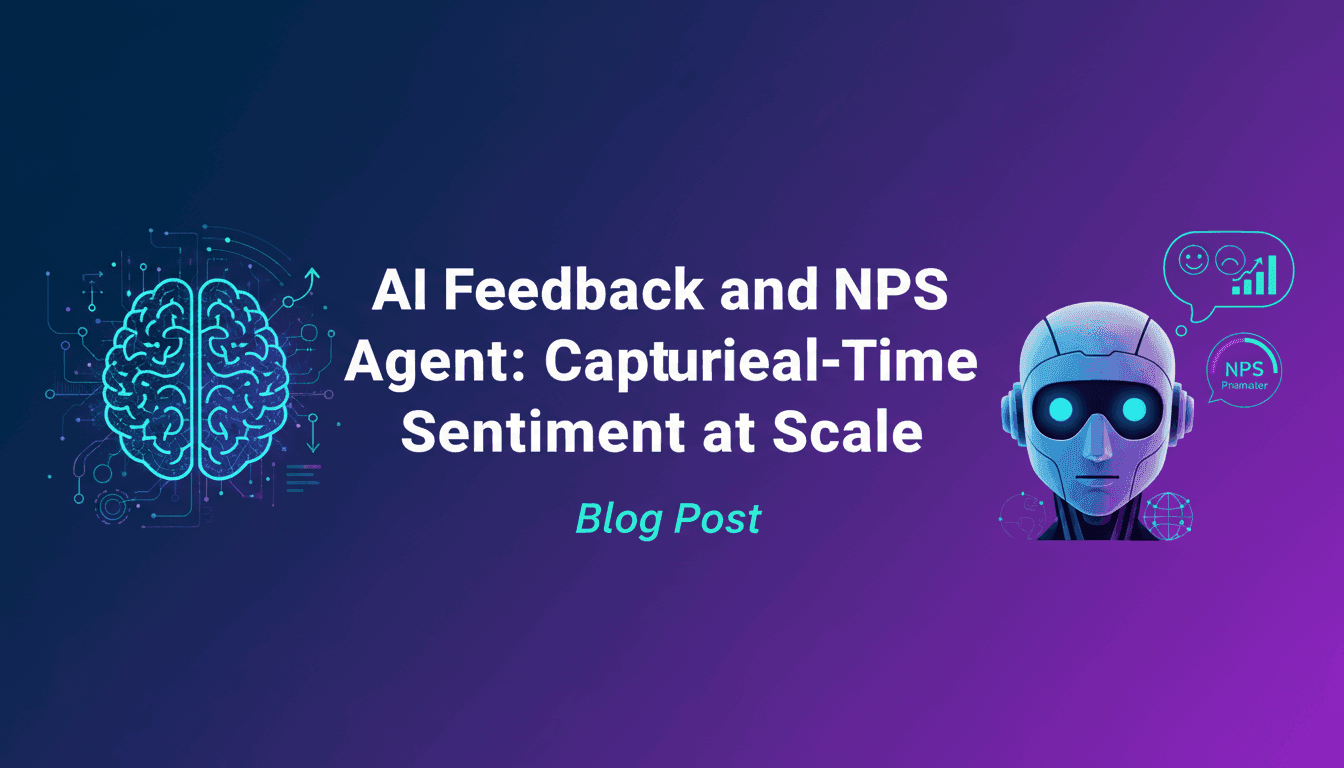 AI Feedback and NPS Agent: Capturieal-Time Sentiment at Scale

Blog Post

NPS
Pnamater